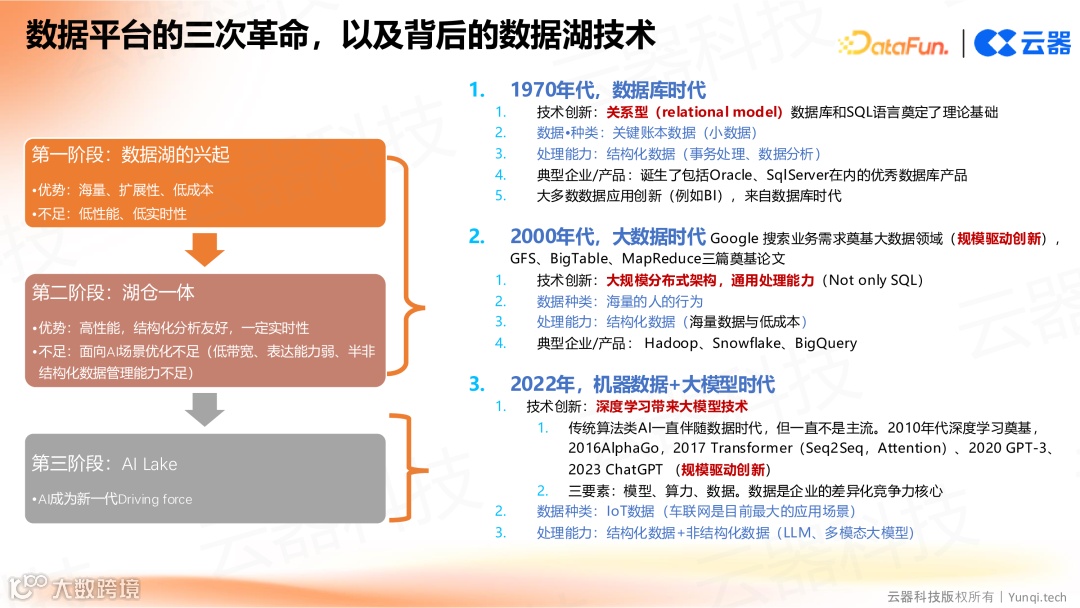 数据平台的三次革命，以及背后的数据湖技术

DataFun. | 云器

第一阶段：数据湖的兴起
•优势：海量、扩展性、低成本
•不足：低性能、低实时性

第二阶段：湖仓一体
•优势：高性能，结构化分析友好，一定实时性
•不足：面向AI场景优化不足（低带宽、表达能力弱、半非结构化数据管理能力不足）

第三阶段：AI Lake
•AI成为新一代Driving force

1. 1970年代，数据库时代
1. 技术创新：关系型（relational model）数据库和SQL语言奠定了理论基础
2. 数据•种类：关键账本数据（小数据）
3. 处理能力：结构化数据（事务处理、数据分析）
4. 典型企业/产品：诞生了包括Oracle、SqlServer在内的优秀数据库产品
5. 大多数数据应用创新（例如BI），来自数据库时代

2. 2000年代，大数据时代 Google 搜索业务需求奠基大数据领域（规模驱动创新），GFS、BigTable、MapReduce三篇奠基论文
1. 技术创新：大规模分布式架构，通用处理能力（Not only SQL）
2. 数据种类：海量的人的行为
3. 处理能力：结构化数据（海量数据与低成本）
4. 典型企业/产品： Hadoop、Snowflake、BigQuery

3. 2022年，机器数据+大模型时代
1. 技术创新：深度学习带来大模型技术
1. 传统算法类AI一直伴随数据时代，但一直不是主流。2010年代深度学习奠基，2016AlphaGo，2017 Transformer（Seq2Seq，Attention）、2020 GPT-3、2023 ChatGPT （规模驱动创新）
2. 三要素：模型、算力、数据。数据是企业的差异化竞争力核心
2. 数据种类：IoT数据（车联网是目前最大的应用场景）
3. 处理能力：结构化数据+非结构化数据（LLM、多模态大模型）

大数跨境

云器科技版权所有 | Yunqi.tech